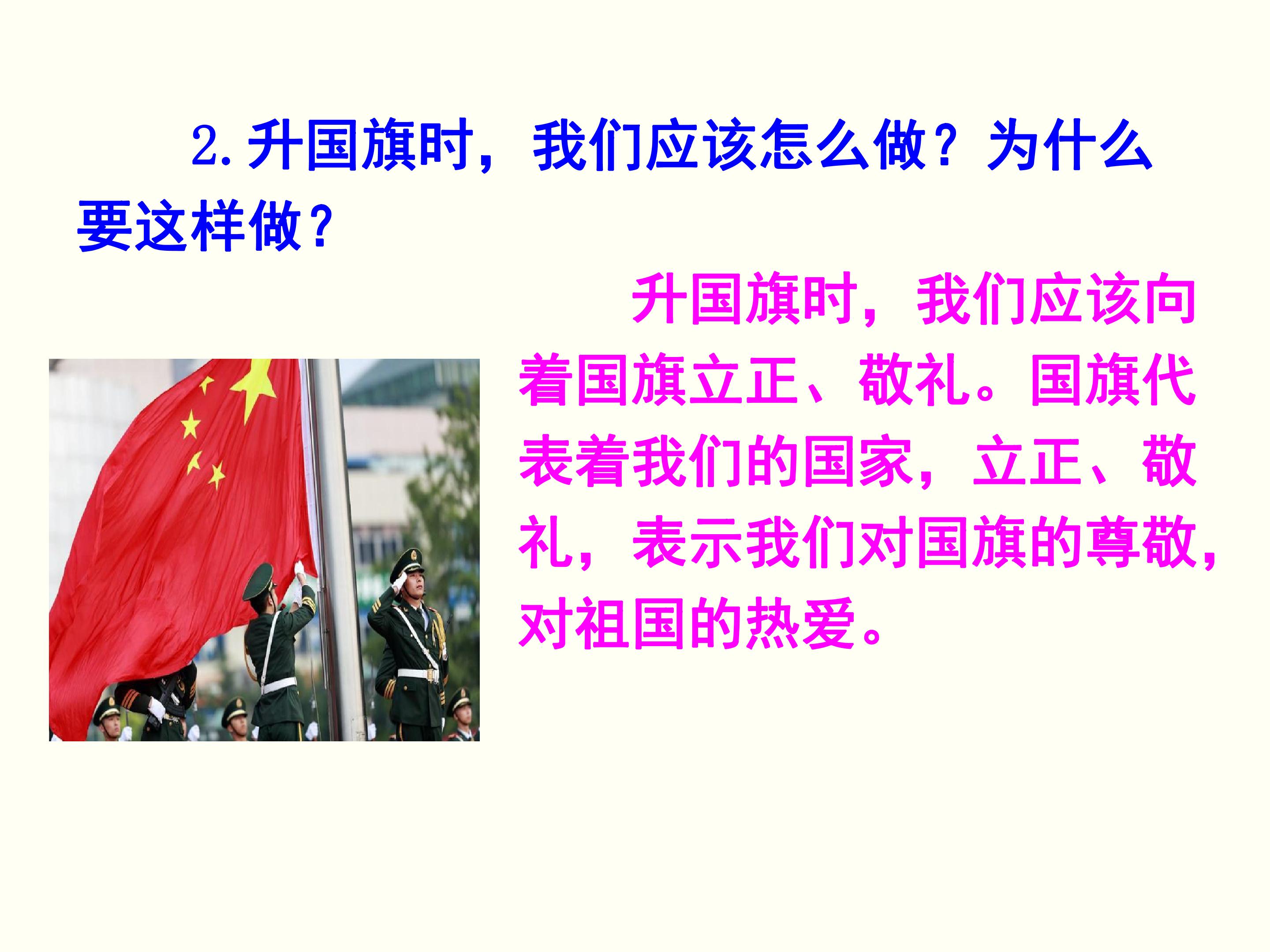 2.升国旗时，我们应该怎么做？为什么要这样做？

升国旗时，我们应该向着国旗立正、敬礼。国旗代表着我们的国家，立正、敬礼，表示我们对国旗的尊敬，对祖国的热爱。